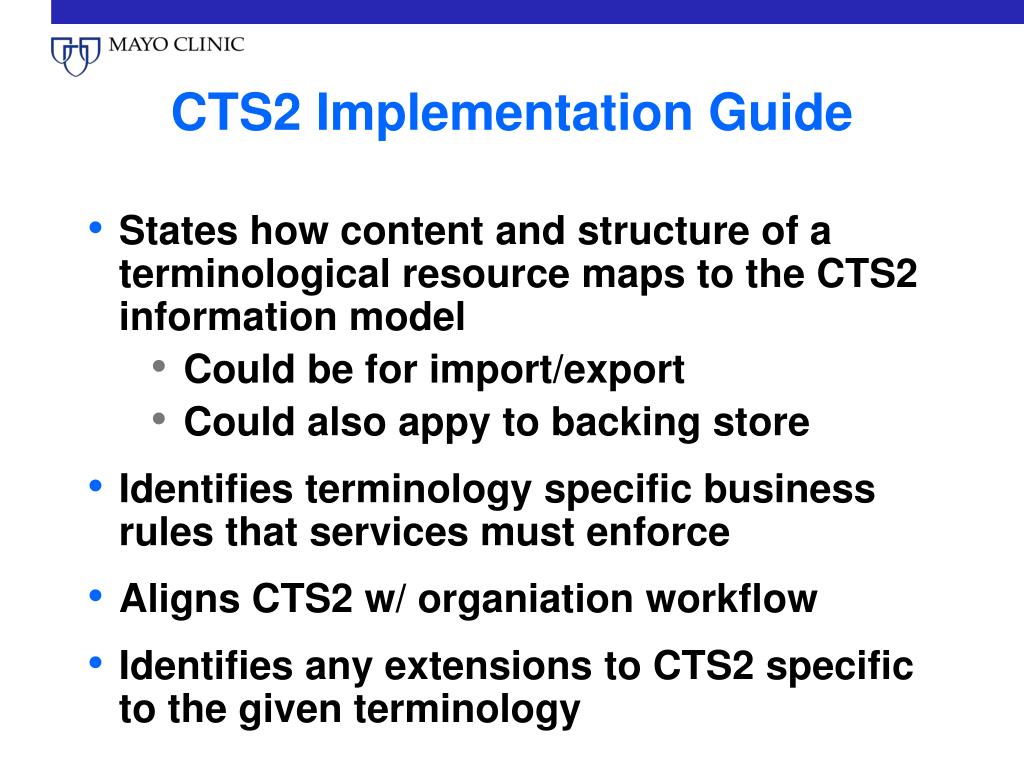 MAYO CLINIC

CTS2 Implementation Guide

• States how content and structure of a terminological resource maps to the CTS2 information model
  • Could be for import/export
  • Could also appy to backing store
• Identifies terminology specific business rules that services must enforce
• Aligns CTS2 w/ organiation workflow
• Identifies any extensions to CTS2 specific to the given terminology